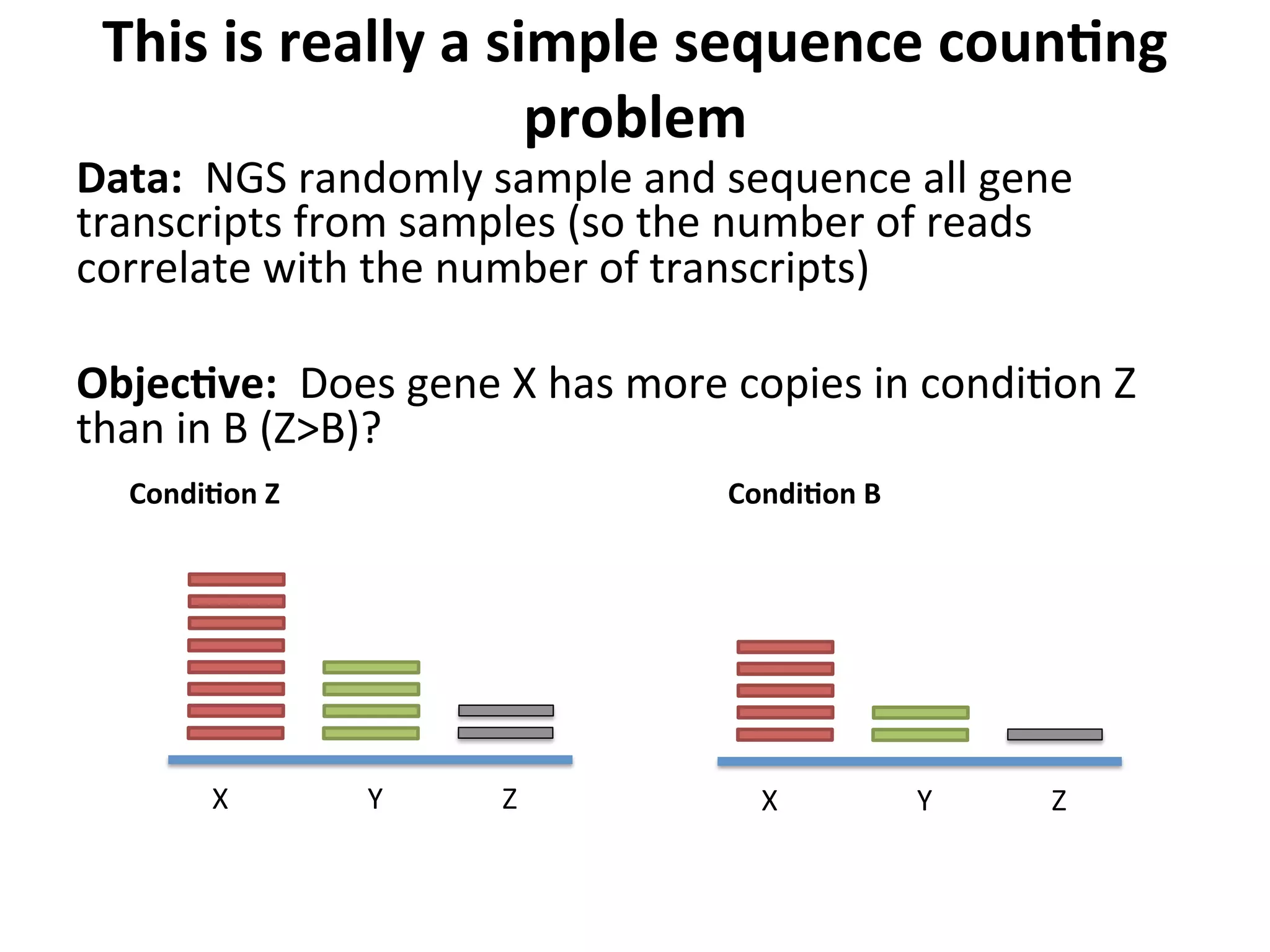 This is really a simple sequence counting problem

**Data:** NGS randomly sample and sequence all gene transcripts from samples (so the number of reads correlate with the number of transcripts)

**Objective:** Does gene X has more copies in condition Z than in B (Z>B)?

Condition Z

X Y Z

Condition B

X Y Z